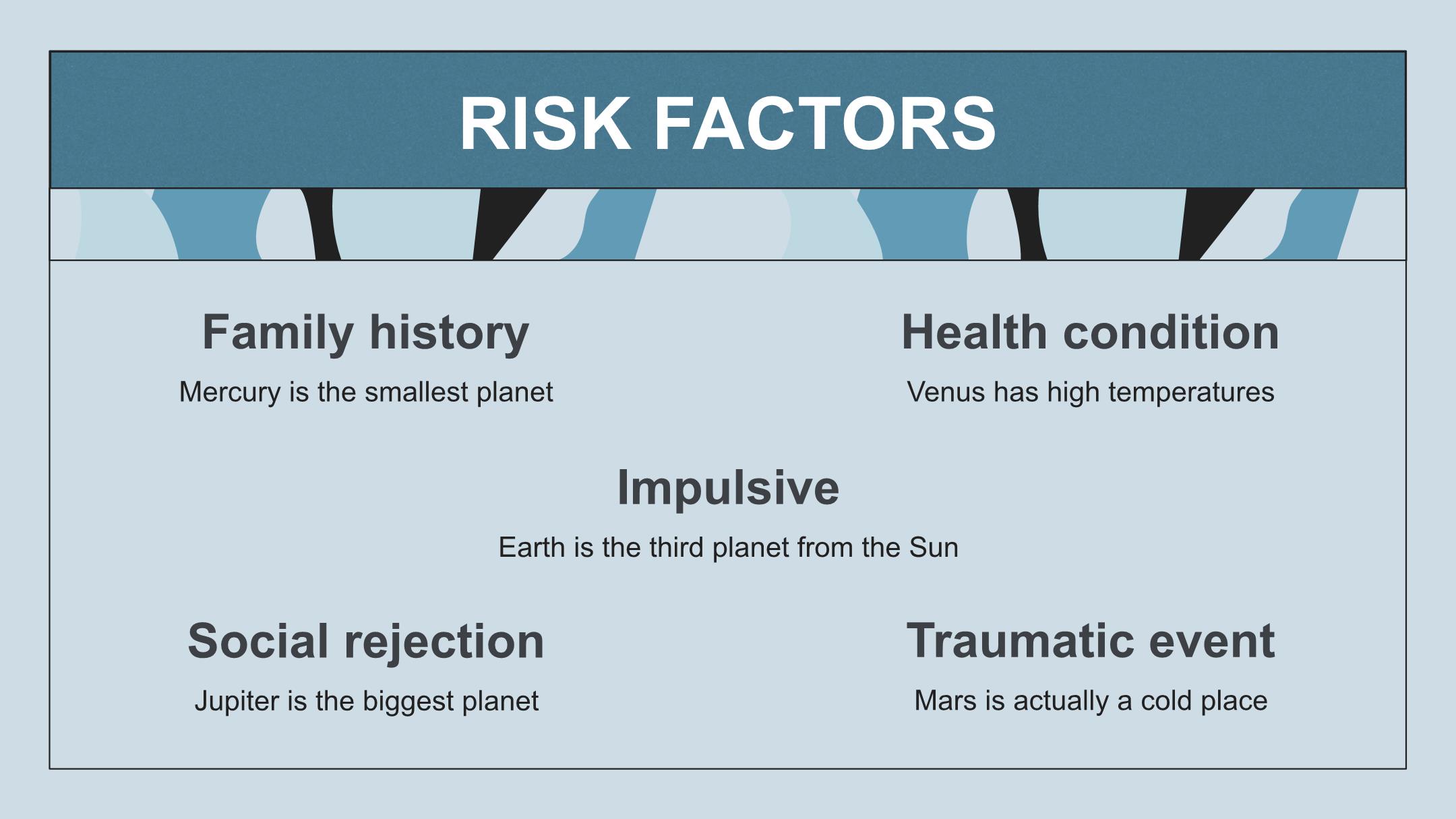 RISK FACTORS

Family history

Mercury is the smallest planet

Health condition

Venus has high temperatures

Impulsive

Earth is the third planet from the Sun

Social rejection

Jupiter is the biggest planet

Traumatic event

Mars is actually a cold place